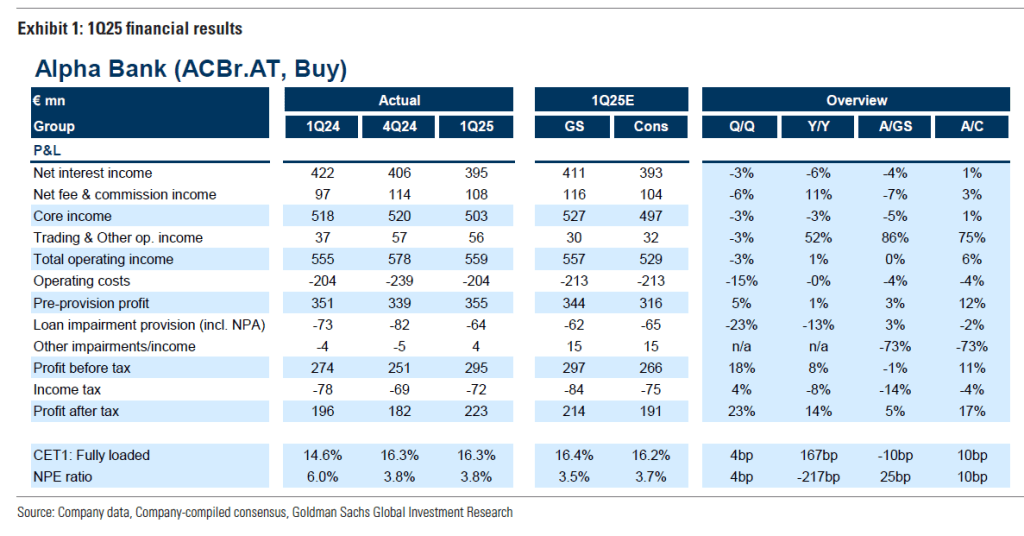 Exhibit 1: 1Q25 financial results

Alpha Bank (ACBr.AT, Buy)

| € mn | Actual | | | 1Q25E | | Overview | | | |
|---|---|---|---|---|---|---|---|---|---|
| Group | 1Q24 | 4Q24 | 1Q25 | GS | Cons | Q/Q | Y/Y | A/GS | A/C |
| P&L | | | | | | | | | |
| Net interest income | 422 | 406 | 395 | 411 | 393 | -3% | -6% | -4% | 1% |
| Net fee & commission income | 97 | 114 | 108 | 116 | 104 | -6% | 11% | -7% | 3% |
| Core income | 518 | 520 | 503 | 527 | 497 | -3% | -3% | -5% | 1% |
| Trading & Other op. income | 37 | 57 | 56 | 30 | 32 | -3% | 52% | 86% | 75% |
| Total operating income | 555 | 578 | 559 | 557 | 529 | -3% | 1% | 0% | 6% |
| Operating costs | -204 | -239 | -204 | -213 | -213 | -15% | -0% | -4% | -4% |
| Pre-provision profit | 351 | 339 | 355 | 344 | 316 | 5% | 1% | 3% | 12% |
| Loan impairment provision (incl. NPA) | -73 | -82 | -64 | -62 | -65 | -23% | -13% | 3% | -2% |
| Other impairments/income | -4 | -5 | 4 | 15 | 15 | n/a | n/a | -73% | -73% |
| Profit before tax | 274 | 251 | 295 | 297 | 266 | 18% | 8% | -1% | 11% |
| Income tax | -78 | -69 | -72 | -84 | -75 | 4% | -8% | -14% | -4% |
| Profit after tax | 196 | 182 | 223 | 214 | 191 | 23% | 14% | 5% | 17% |
| | | | | | | | | | |
| CET1: Fully loaded | 14.6% | 16.3% | 16.3% | 16.4% | 16.2% | 4bp | 167bp | -10bp | 10bp |
| NPE ratio | 6.0% | 3.8% | 3.8% | 3.5% | 3.7% | 4bp | -217bp | 25bp | 10bp |

Source: Company data, Company-compiled consensus, Goldman Sachs Global Investment Research